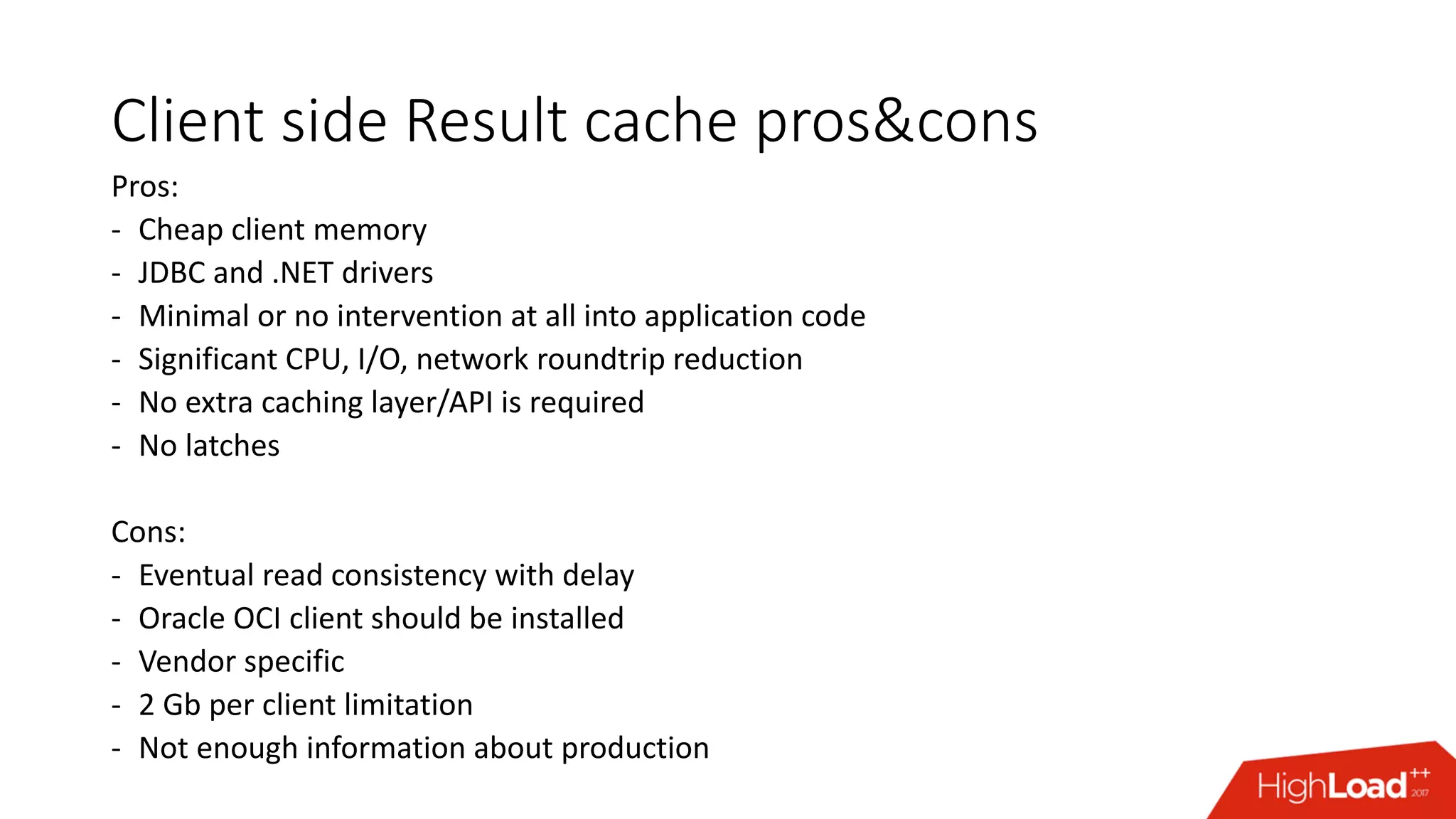 Client side Result cache pros&cons

Pros:
- Cheap client memory
- JDBC and .NET drivers
- Minimal or no intervention at all into application code
- Significant CPU, I/O, network roundtrip reduction
- No extra caching layer/API is required
- No latches

Cons:
- Eventual read consistency with delay
- Oracle OCI client should be installed
- Vendor specific
- 2 Gb per client limitation
- Not enough information about production

HighLoad++ 2017